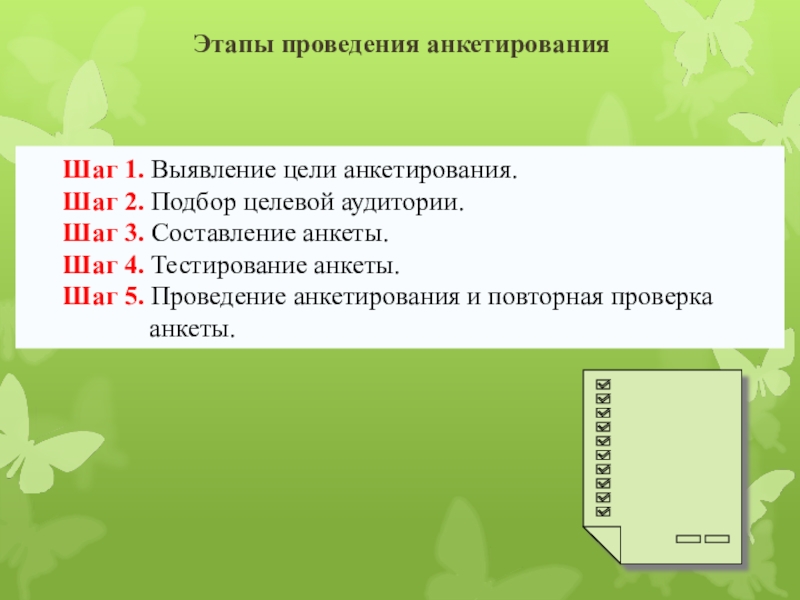 Этапы проведения анкетирования

Шаг 1. Выявление цели анкетирования.
Шаг 2. Подбор целевой аудитории.
Шаг 3. Составление анкеты.
Шаг 4. Тестирование анкеты.
Шаг 5. Проведение анкетирования и повторная проверка анкеты.